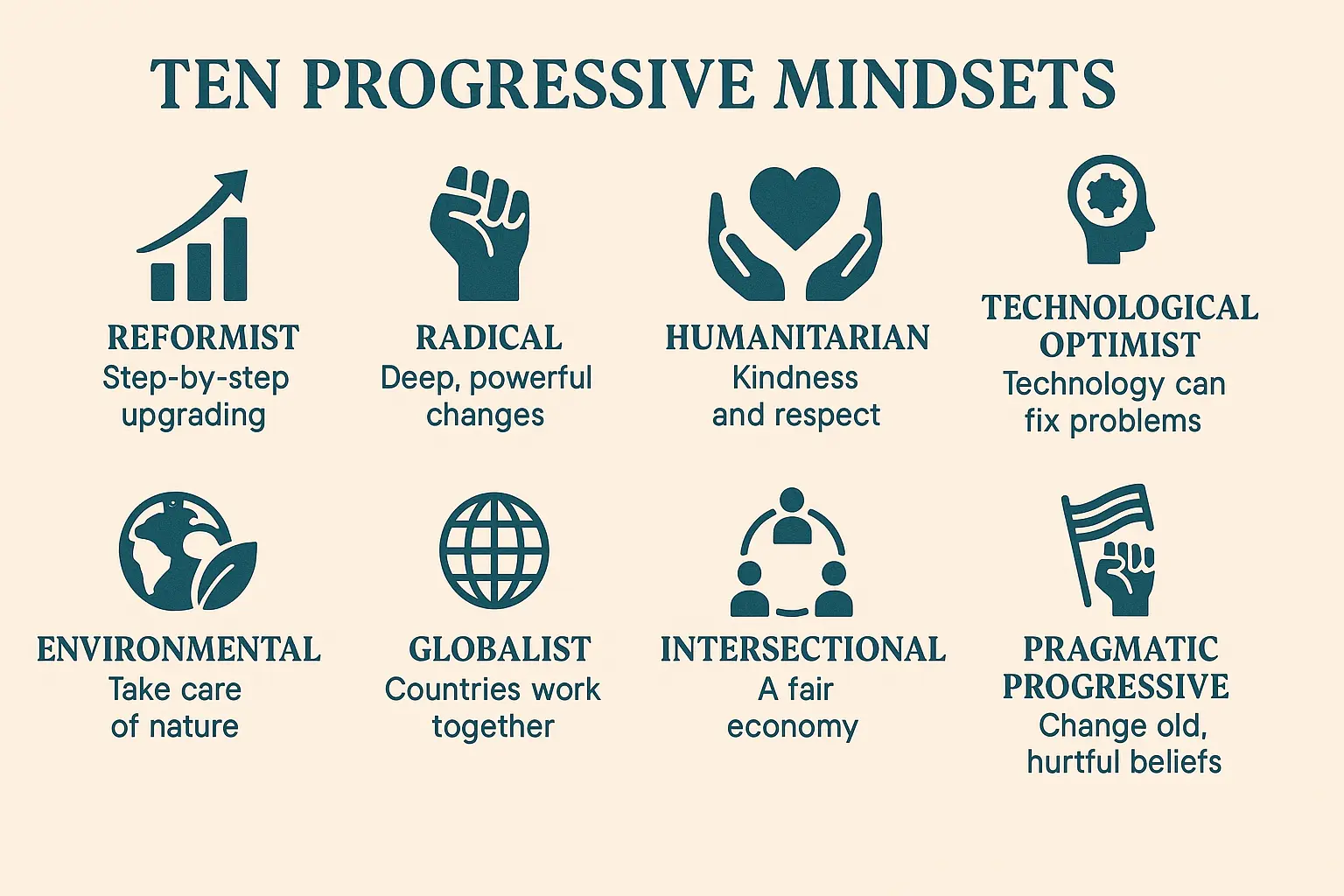 TEN PROGRESSIVE MINDSETS

REFORMIST
Step-by-step upgrading

RADICAL
Deep, powerful changes

HUMANITARIAN
Kindness and respect

TECHNOLOGICAL OPTIMIST
Technology can fix problems

ENVIRONMENTAL
Take care of nature

GLOBALIST
Countries work together

INTERSECTIONAL
A fair economy

PRAGMATIC PROGRESSIVE
Change old, hurtful beliefs